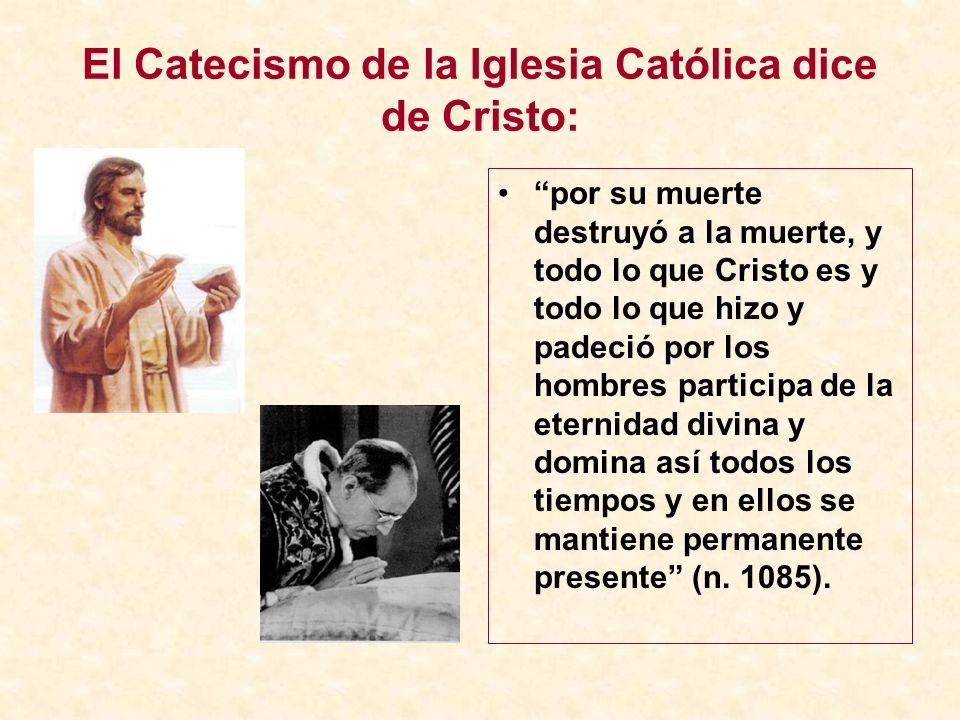 El Catecismo de la Iglesia Católica dice de Cristo:

• “por su muerte destruyó a la muerte, y todo lo que Cristo es y todo lo que hizo y padeció por los hombres participa de la eternidad divina y domina así todos los tiempos y en ellos se mantiene permanente presente” (n. 1085).